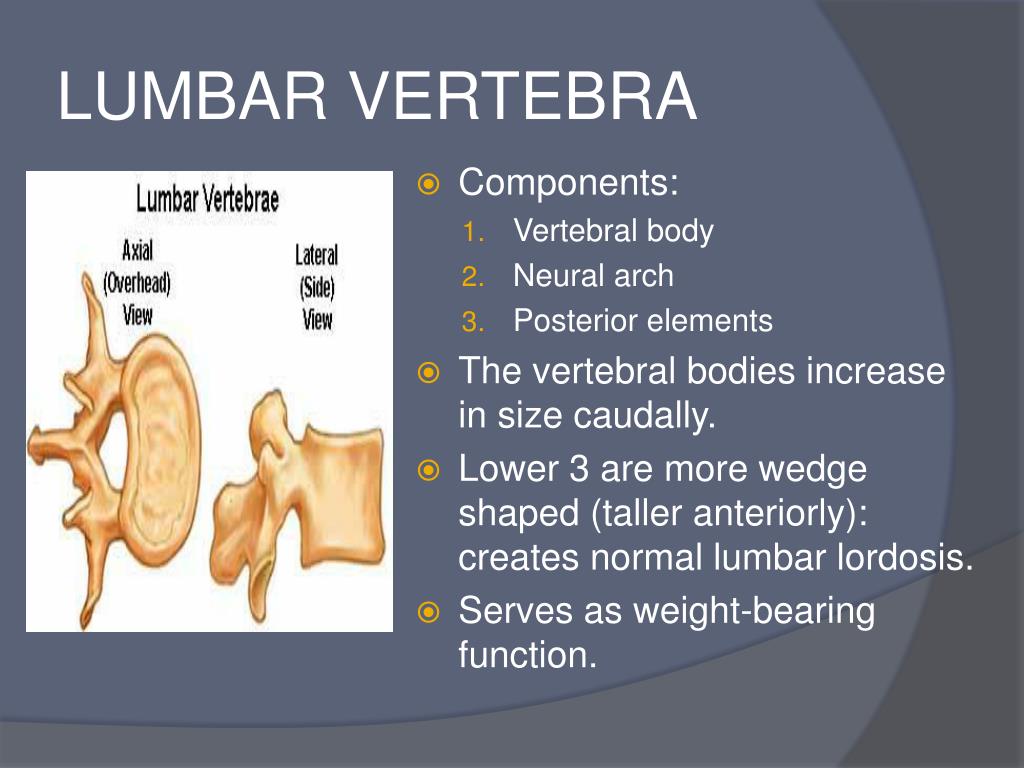 LUMBAR VERTEBRA

Lumbar Vertebrae

Axial (Overhead) View

Lateral (Side) View

Components:
1. Vertebral body
2. Neural arch
3. Posterior elements

The vertebral bodies increase in size caudally.

Lower 3 are more wedge shaped (taller anteriorly): creates normal lumbar lordosis.

Serves as weight-bearing function.